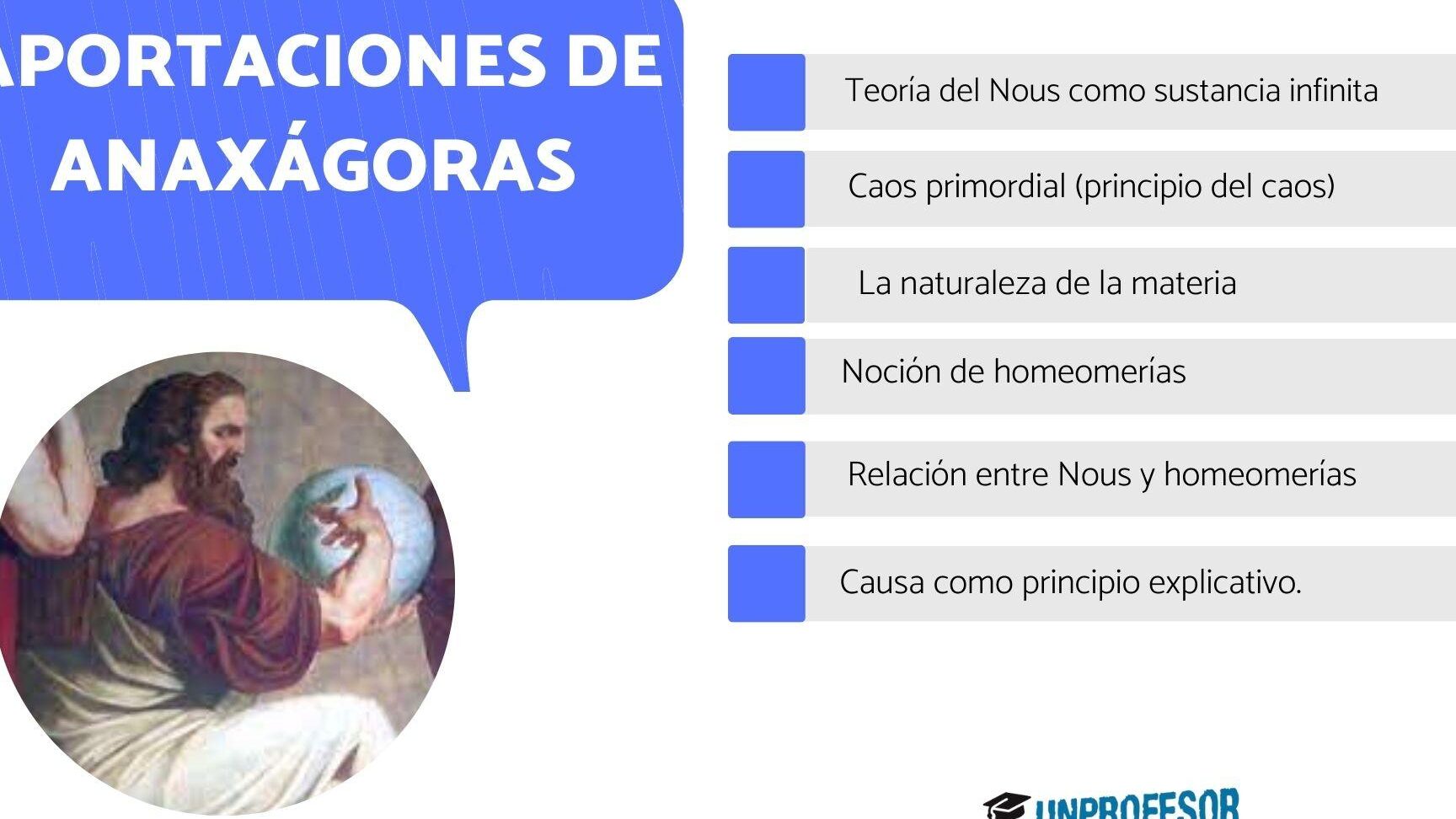 APORTACIONES DE ANAXÁGORAS

Teoría del Nous como sustancia infinita

Caos primordial (principio del caos)

La naturaleza de la materia

Noción de homeomerías

Relación entre Nous y homeomerías

Causa como principio explicativo.

UNPROFESOR